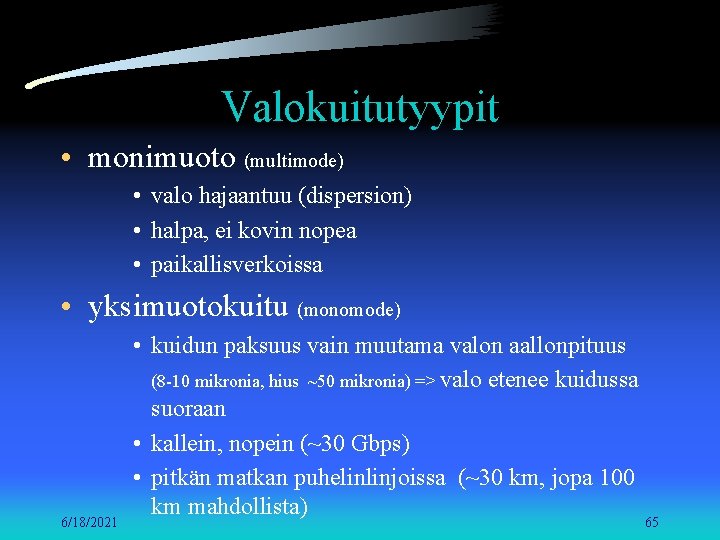 Valokuitutyypit

• monimuoto (multimode)

• valo hajaantuu (dispersion)
• halpa, ei kovin nopea
• paikallisverkoissa

• yksimuotokuitu (monomode)

• kuidun paksuus vain muutama valon aallonpituus (8-10 mikronia, hius ~50 mikronia) => valo etenee kuidussa suoraan
• kallein, nopein (~30 Gbps)
• pitkän matkan puhelinlinjoissa (~30 km, jopa 100 km mahdollista)

6/18/2021

65